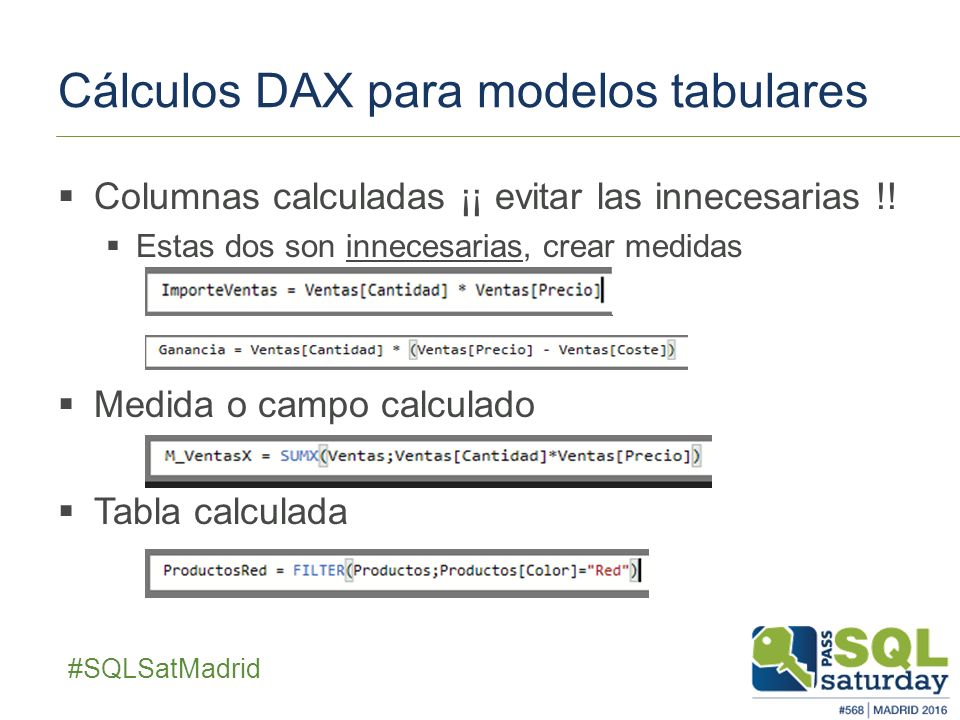 Cálculos DAX para modelos tabulares

▪ Columnas calculadas ¡¡ evitar las innecesarias !!

▪ Estas dos son innecesarias, crear medidas

ImporteVentas = Ventas[Cantidad] * Ventas[Precio]

Ganancia = Ventas[Cantidad] * (Ventas[Precio] - Ventas[Coste])

▪ Medida o campo calculado

M_VentasX = SUMX(Ventas;Ventas[Cantidad]*Ventas[Precio])

▪ Tabla calculada

ProductosRed = FILTER(Productos;Productos[Color]="Red")

#SQLSatMadrid

PASS SQL saturday

#568 | MADRID 2016